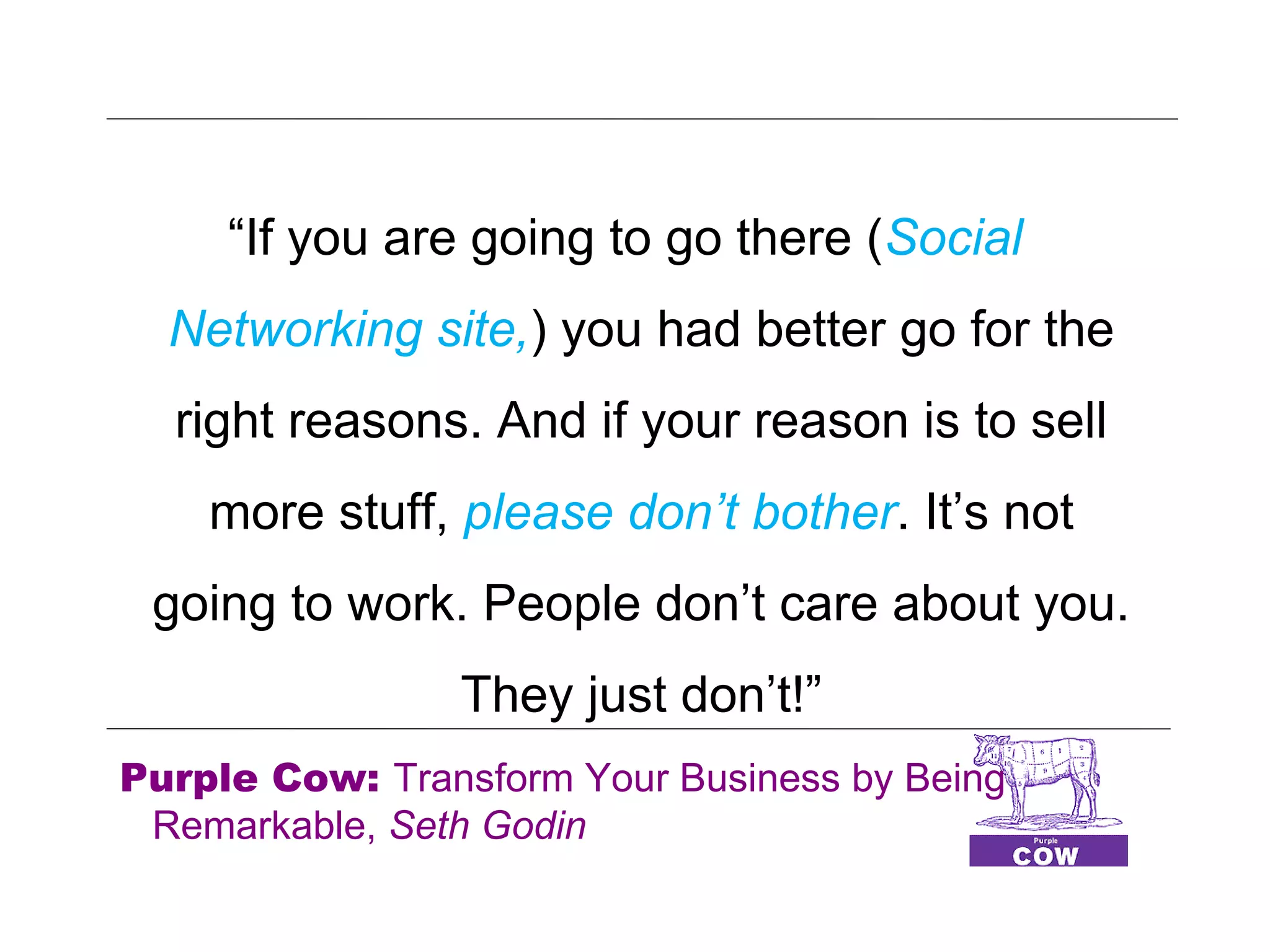 “If you are going to go there (Social Networking site,) you had better go for the right reasons. And if your reason is to sell more stuff, please don’t bother. It’s not going to work. People don’t care about you. They just don’t!”

Purple Cow: Transform Your Business by Being Remarkable, Seth Godin

Purple
COW